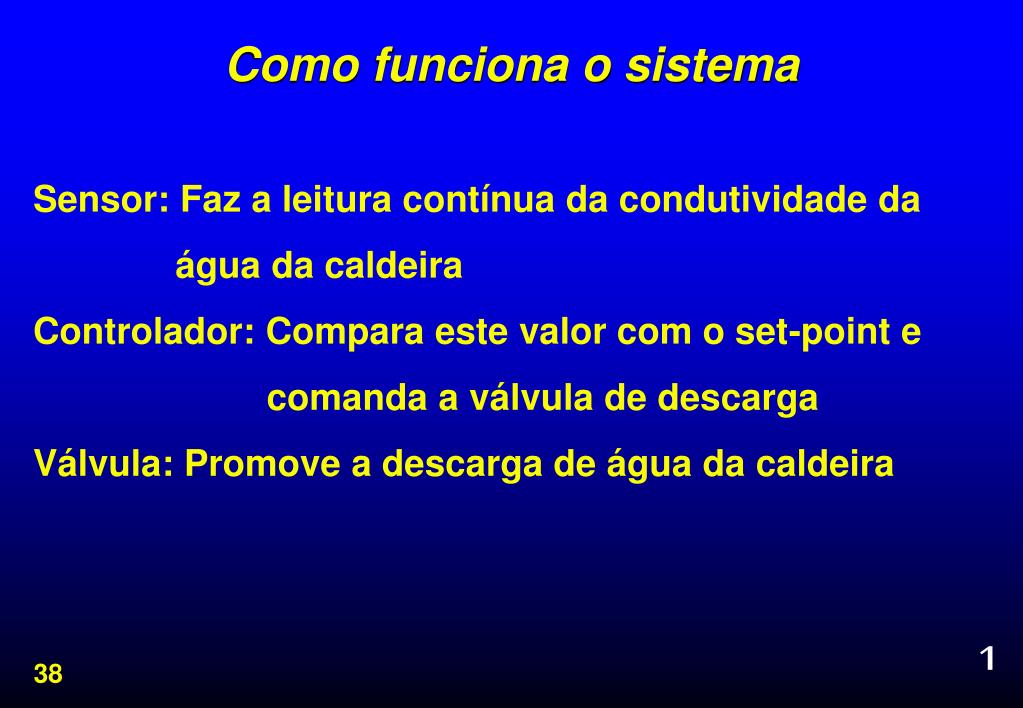 Como funciona o sistema

Sensor: Faz a leitura contínua da condutividade da água da caldeira

Controlador: Compara este valor com o set-point e comanda a válvula de descarga

Válvula: Promove a descarga de água da caldeira

38

1